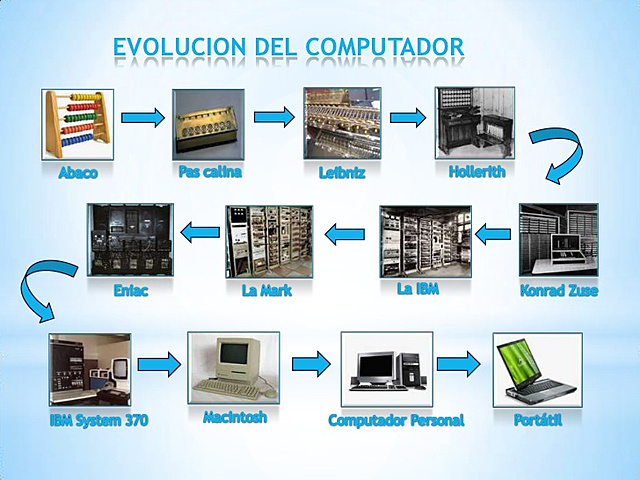 EVOLUCION DEL COMPUTADOR

Abaco

Pas calina

Leibniz

Hollerith

Konrad Zuse

La IBM

La Mark

Eniac

IBM System 370

Macintosh

Computador Personal

Portátil